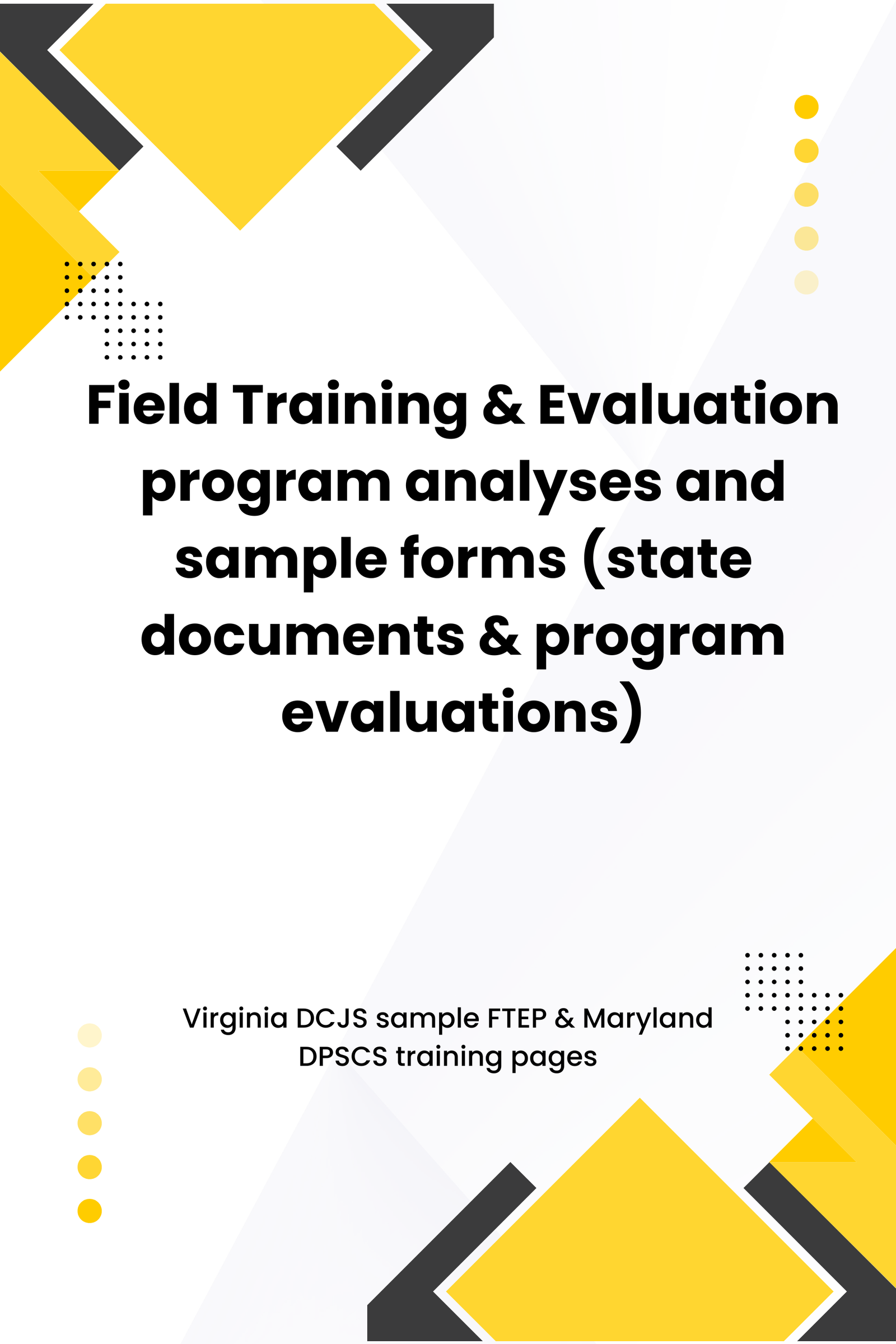 Field Training & Evaluation program analyses and sample forms (state documents & program evaluations)

Virginia DCJS sample FTEP & Maryland DPSCS training pages